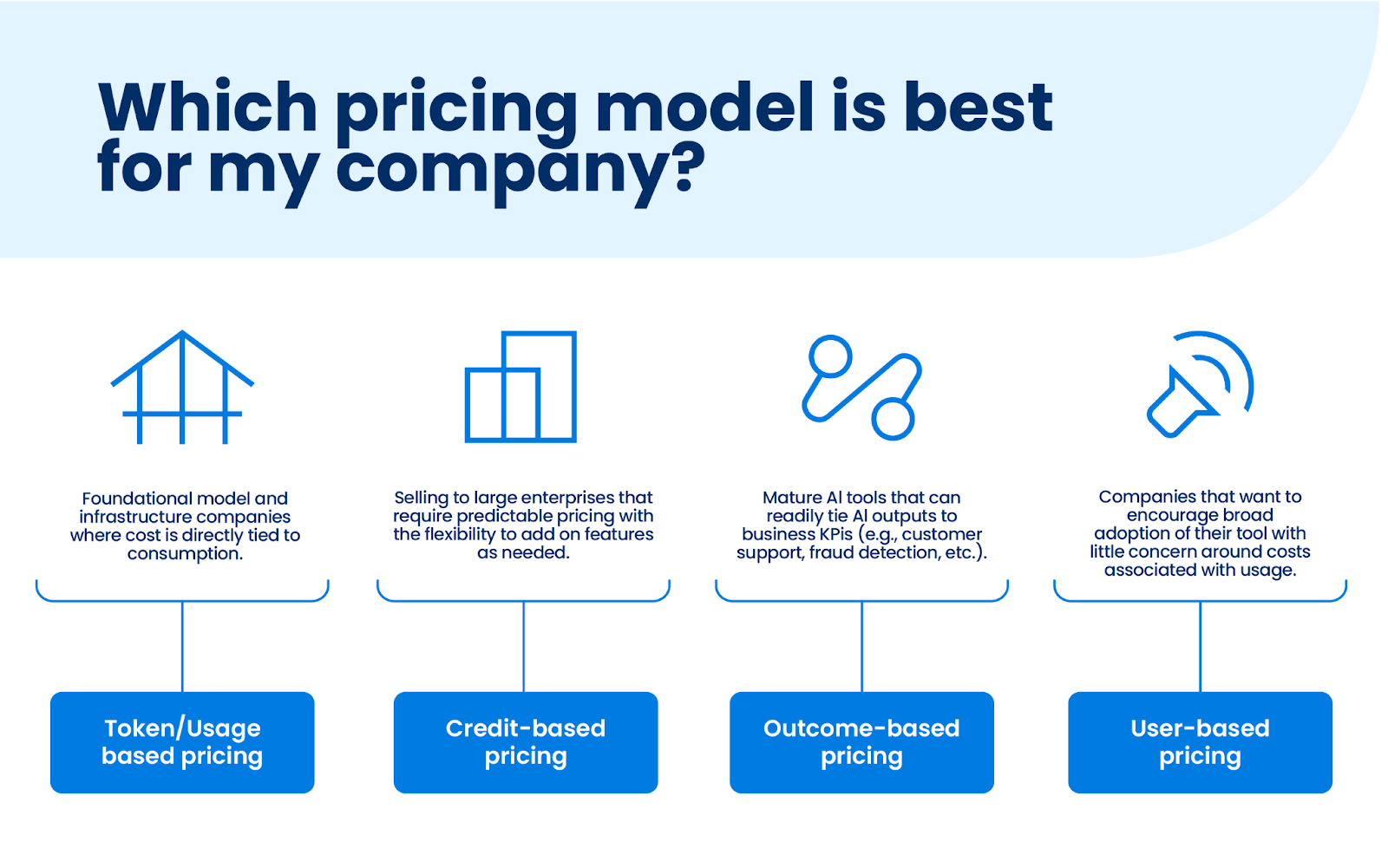 Which pricing model is best for my company?

Foundational model and infrastructure companies where cost is directly tied to consumption.

Token/Usage based pricing

Selling to large enterprises that require predictable pricing with the flexibility to add on features as needed.

Credit-based pricing

Mature AI tools that can readily tie AI outputs to business KPIs (e.g., customer support, fraud detection, etc.).

Outcome-based pricing

Companies that want to encourage broad adoption of their tool with little concern around costs associated with usage.

User-based pricing